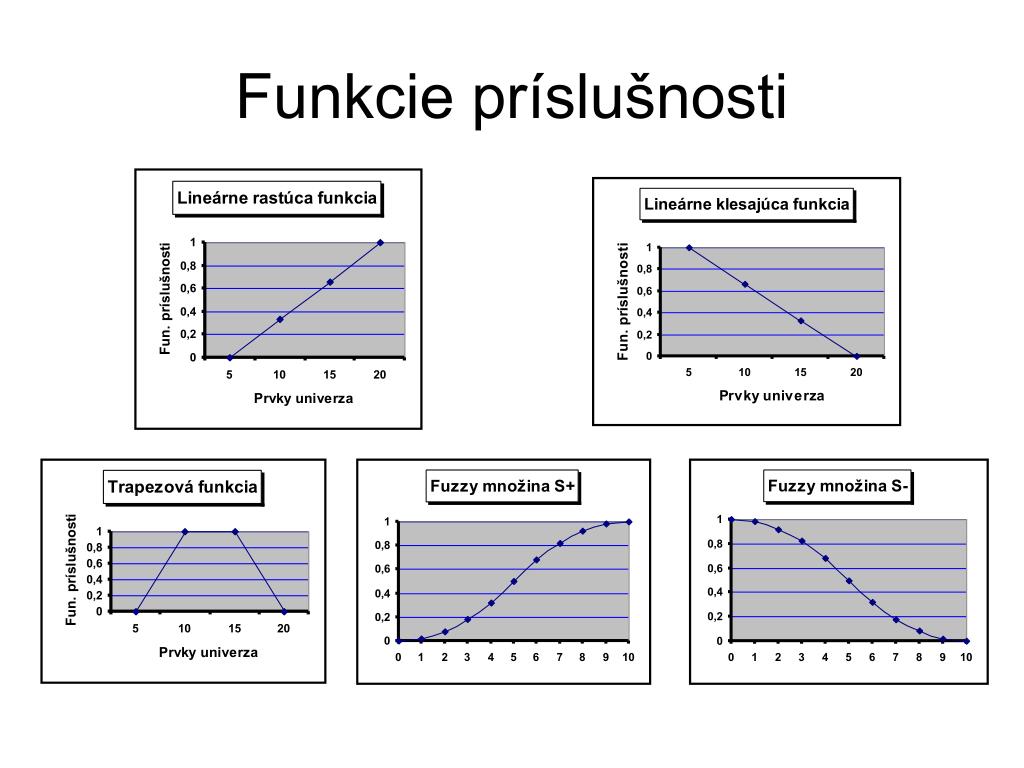 Funkcie príslušnosti

Lineárne rastúca funkcia

Fun. príslušnosti

1
0,8
0,6
0,4
0,2
0

5 10 15 20

Prvky univerza

Lineárne klesajúca funkcia

Fun. príslušnosti

1
0,8
0,6
0,4
0,2
0

5 10 15 20

Prvky univerza

Trapezová funkcia

Fun. príslušnosti

1
0,8
0,6
0,4
0,2
0

5 10 15 20

Prvky univerza

Fuzzy množina S+

1
0,8
0,6
0,4
0,2
0

0 1 2 3 4 5 6 7 8 9 10

Fuzzy množina S-

1
0,8
0,6
0,4
0,2
0

0 1 2 3 4 5 6 7 8 9 10